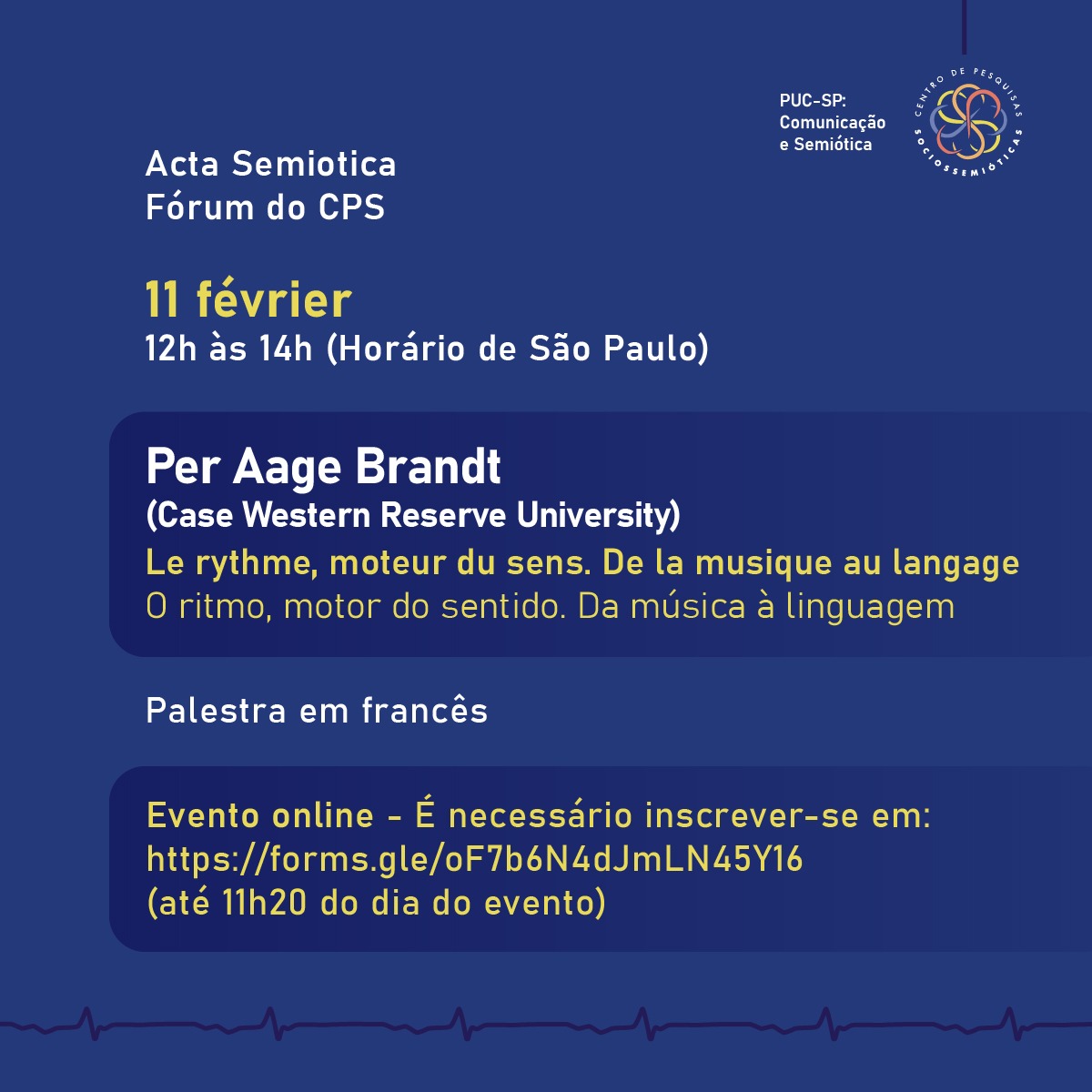 PUC-SP: Comunicação e Semiótica

CENTRO DE PESQUISAS SOCIOSSEMIÓTICAS

Acta Semiotica
Fórum do CPS

11 février
12h às 14h (Horário de São Paulo)

Per Aage Brandt
(Case Western Reserve University)
Le rythme, moteur du sens. De la musique au langage
O ritmo, motor do sentido. Da música à linguagem

Palestra em francês

Evento online - É necessário inscrever-se em:
https://forms.gle/oF7b6N4dJmLN45Y16
(até 11h20 do dia do evento)